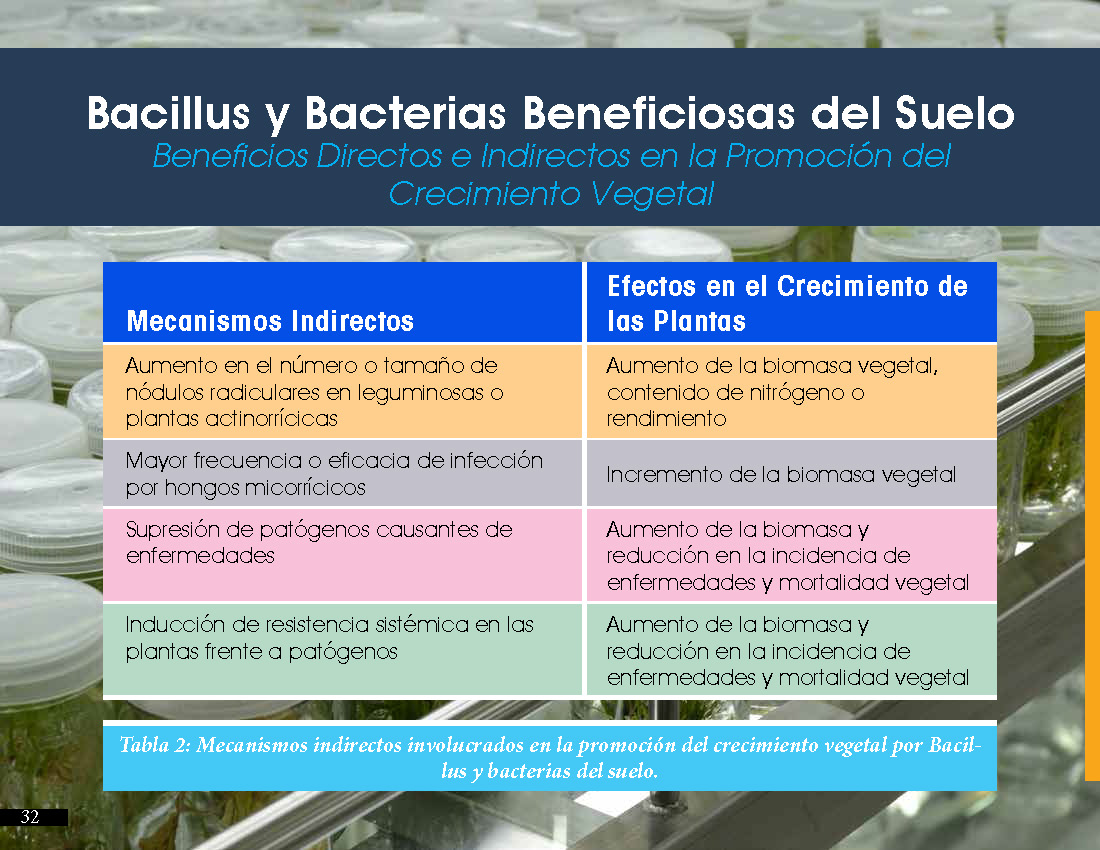 Bacillus y Bacterias Beneficiosas del Suelo
Beneficios Directos e Indirectos en la Promoción del Crecimiento Vegetal

| Mecanismos Indirectos | Efectos en el Crecimiento de las Plantas |
|---|---|
| Aumento en el número o tamaño de nódulos radiculares en leguminosas o plantas actinorrícicas | Aumento de la biomasa vegetal, contenido de nitrógeno o rendimiento |
| Mayor frecuencia o eficacia de infección por hongos micorrícicos | Incremento de la biomasa vegetal |
| Supresión de patógenos causantes de enfermedades | Aumento de la biomasa y reducción en la incidencia de enfermedades y mortalidad vegetal |
| Inducción de resistencia sistémica en las plantas frente a patógenos | Aumento de la biomasa y reducción en la incidencia de enfermedades y mortalidad vegetal |

Tabla 2: Mecanismos indirectos involucrados en la promoción del crecimiento vegetal por Bacillus y bacterias del suelo.

32